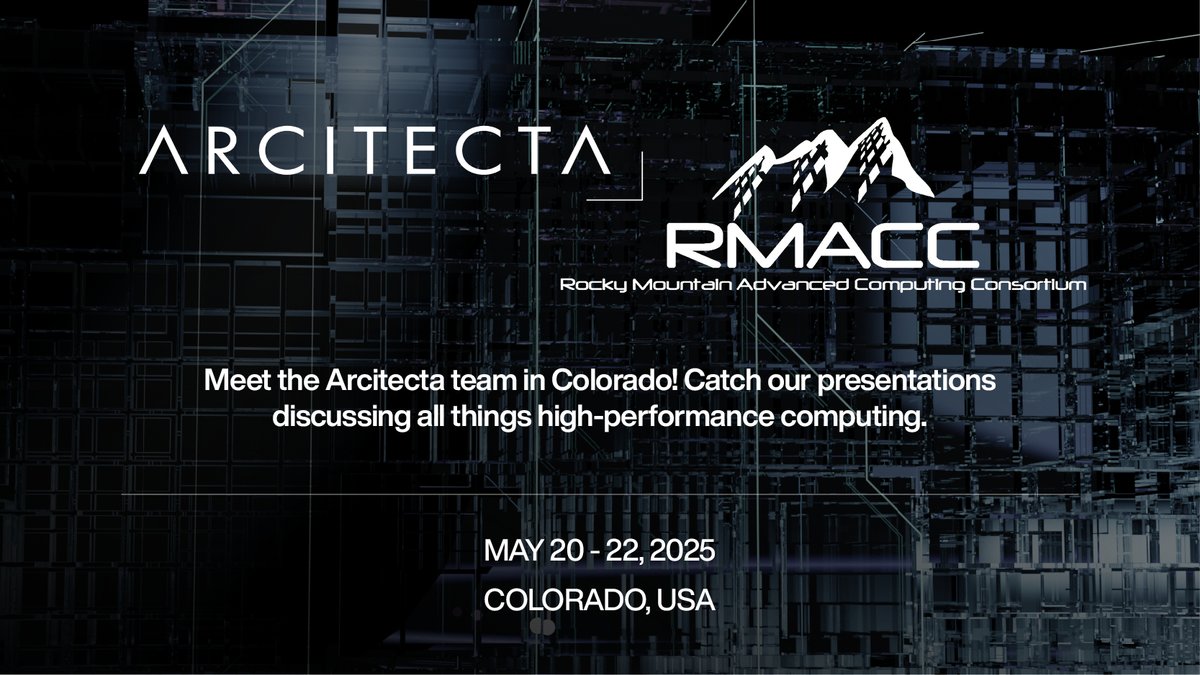 ARCITECTA

RMACC
Rocky Mountain Advanced Computing Consortium

Meet the Arcitecta team in Colorado! Catch our presentations discussing all things high-performance computing.

MAY 20 - 22, 2025
COLORADO, USA